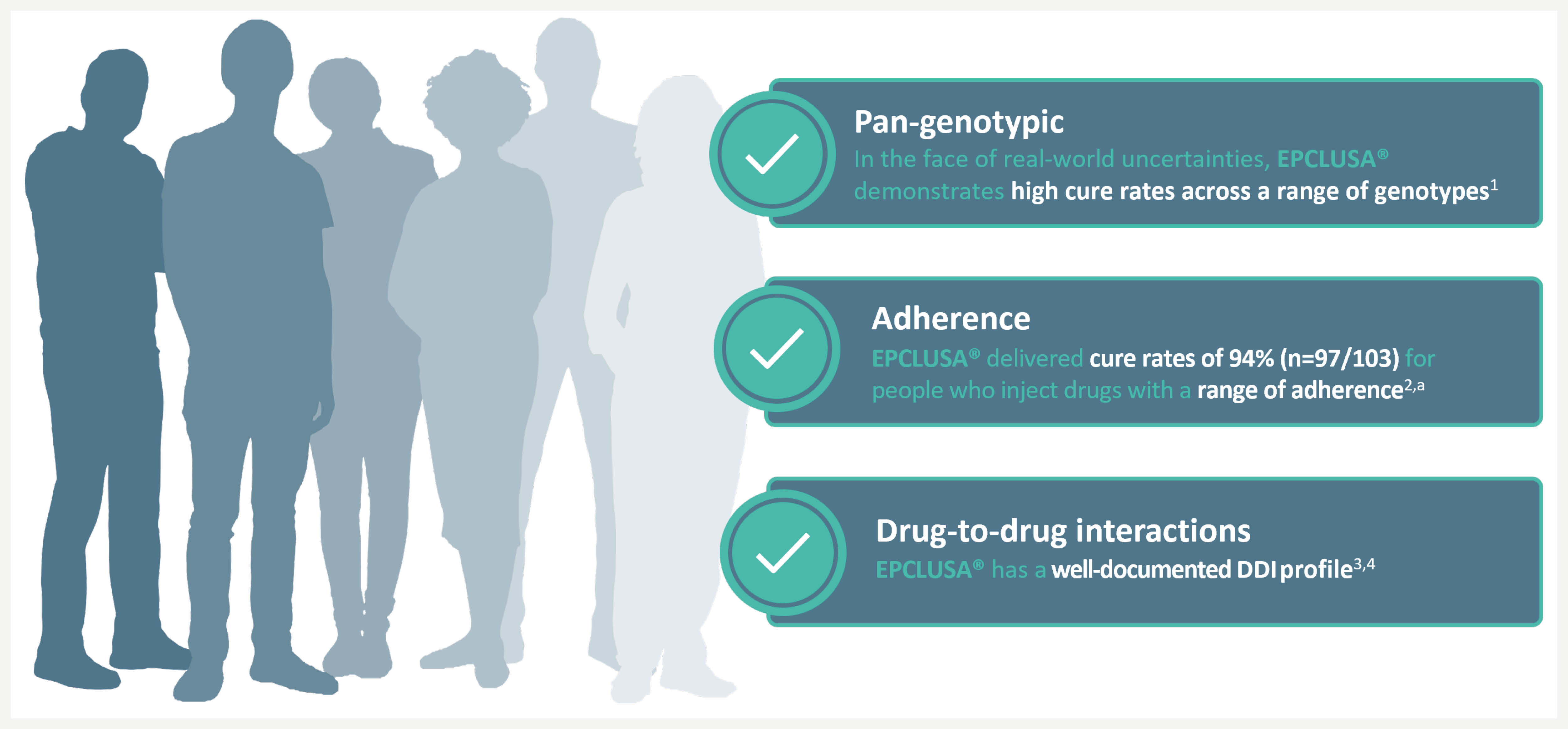 Pan-genotypic

In the face of real-world uncertainties, EPCLUSA® demonstrates high cure rates across a range of genotypes$^{1}$

Adherence

EPCLUSA® delivered cure rates of 94% (n=97/103) for people who inject drugs with a range of adherence$^{2,a}$

Drug-to-drug interactions

EPCLUSA® has a well-documented DDI profile$^{3,4}$